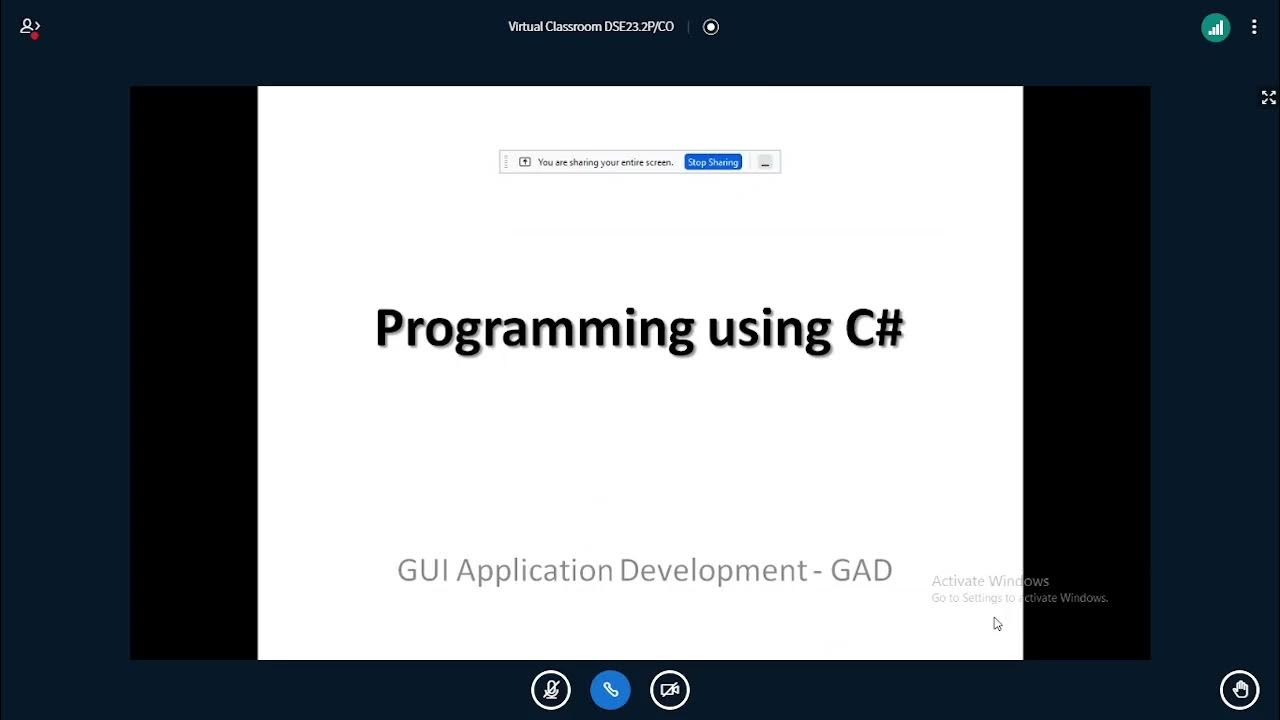 Virtual Classroom DSE23.2P/CO

You are sharing your entire screen. Stop Sharing ...

Programming using C#

GUI Application Development - GAD

Activate Windows
Go to Settings to activate Windows.